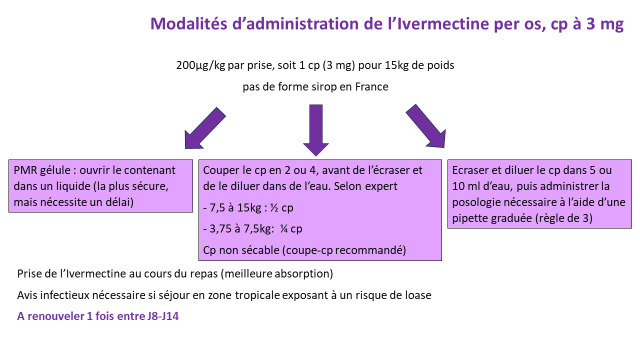 Modalités d'administration de l'Ivermectine per os, cp à 3 mg

200µg/kg par prise, soit 1 cp (3 mg) pour 15kg de poids

pas de forme sirop en France

PMR gélule : ouvrir le contenant dans un liquide (la plus sécure, mais nécessite un délai)

Couper le cp en 2 ou 4, avant de l'écraser et de le diluer dans de l'eau. Selon expert

- 7,5 à 15kg : ½ cp

- 3,75 à 7,5kg: ¼ cp

Cp non sécable (coupe-cp recommandé)

Ecraser et diluer le cp dans 5 ou 10 ml d'eau, puis administrer la posologie nécessaire à l'aide d'une pipette graduée (règle de 3)

Prise de l'Ivermectine au cours du repas (meilleure absorption)

Avis infectieux nécessaire si séjour en zone tropicale exposant à un risque de loase

A renouveler 1 fois entre J8-J14